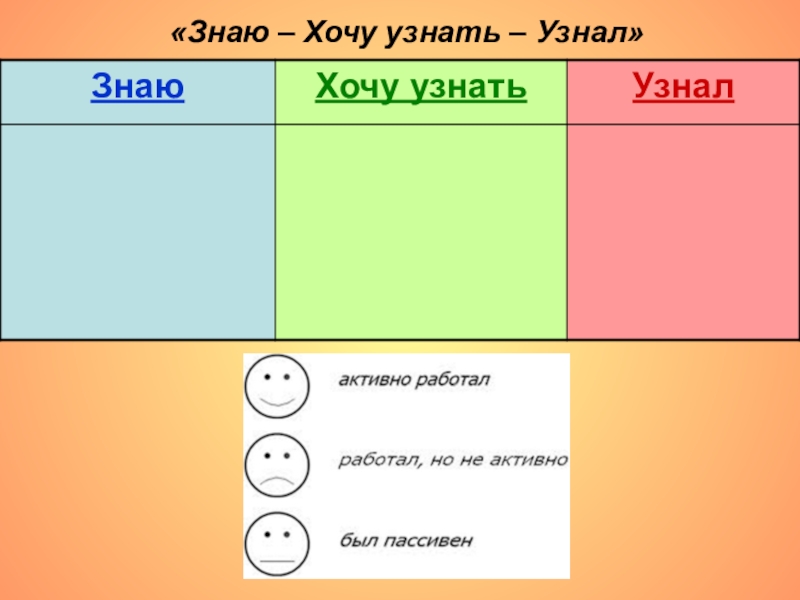 «Знаю – Хочу узнать – Узнал»

| Знаю | Хочу узнать | Узнал |
|---|---|---|
| | | |

активно работал

работал, но не активно

был пассивен